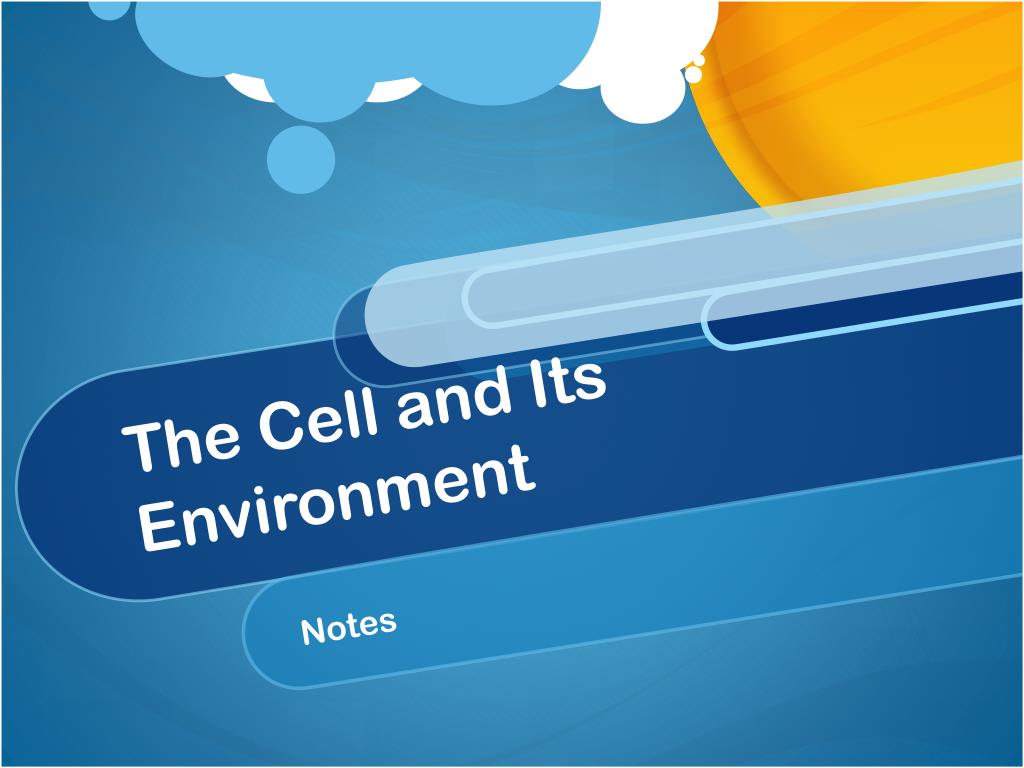 The Cell and Its Environment

Notes